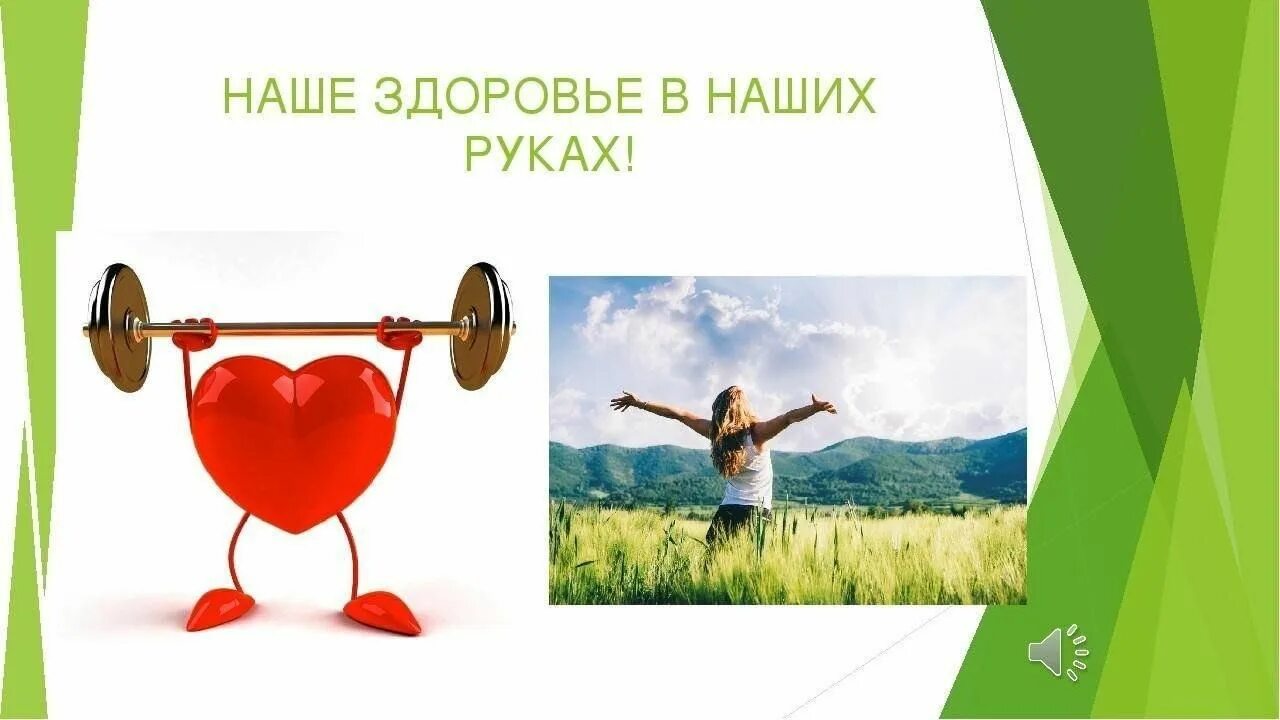 НАШЕ ЗДОРОВЬЕ В НАШИХ РУКАХ!